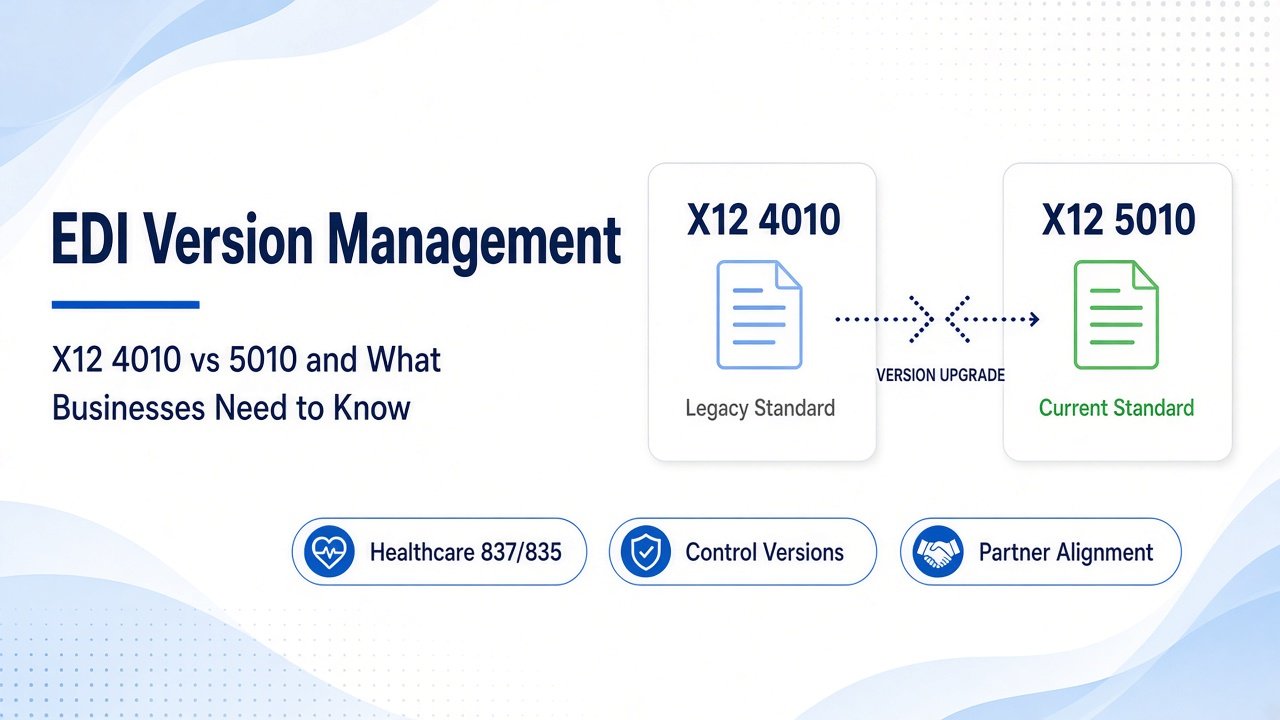 EDI Version Management

X12 4010 vs 5010 and What Businesses Need to Know

X12 4010

Legacy Standard

VERSION UPGRADE

X12 5010

Current Standard

Healthcare 837/835

Control Versions

Partner Alignment